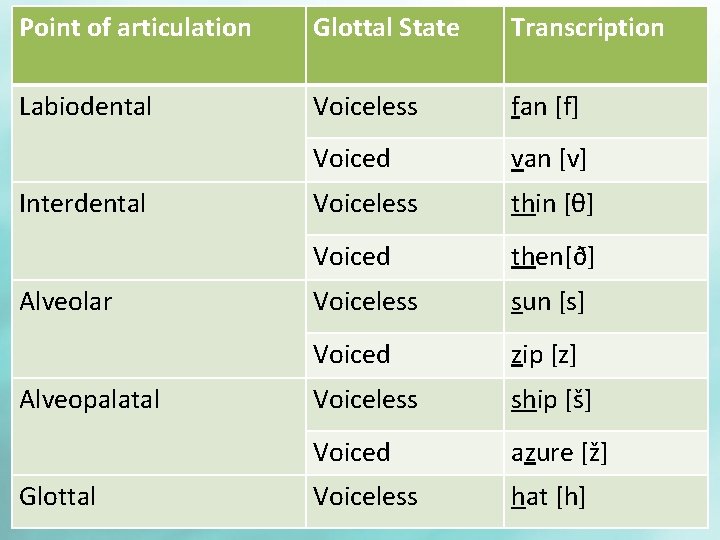 | Point of articulation | Glottal State | Transcription |
|---|---|---|
| Labiodental | Voiceless | fan [f] |
| | Voiced | van [v] |
| Interdental | Voiceless | thin [θ] |
| | Voiced | then[ð] |
| Alveolar | Voiceless | sun [s] |
| | Voiced | zip [z] |
| Alveopalatal | Voiceless | ship [š] |
| | Voiced | azure [ž] |
| Glottal | Voiceless | hat [h] |